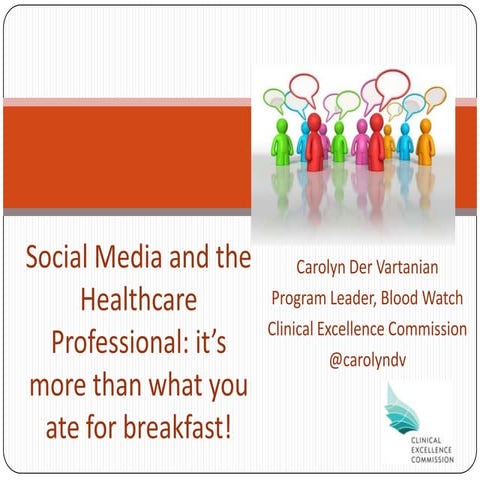 Social Media and the Healthcare Professional: it's more than what you ate for breakfast!

Carolyn Der Vartanian
Program Leader, Blood Watch
Clinical Excellence Commission
@carolyndv

CLINICAL
EXCELLENCE
COMMISSION